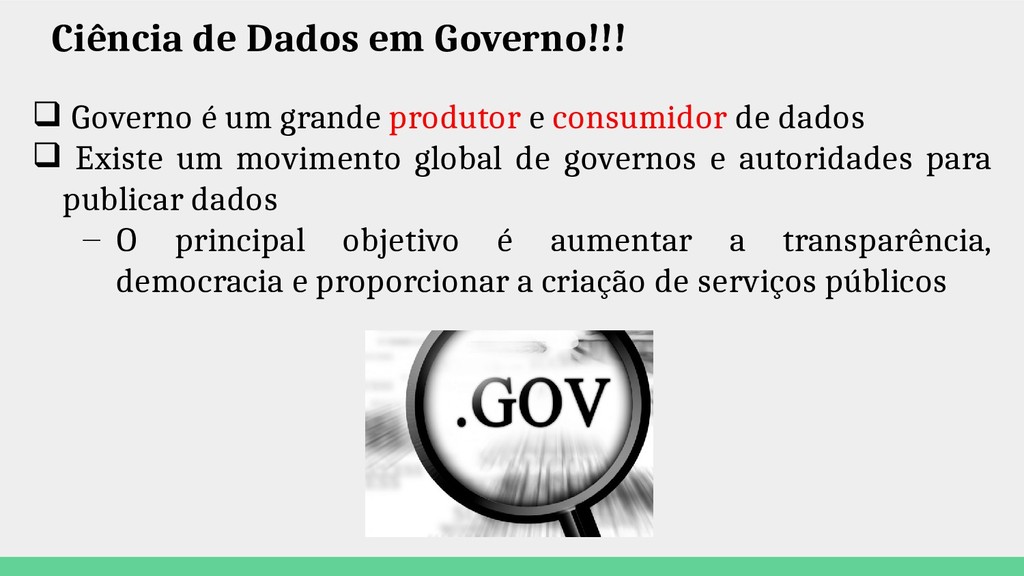 Ciência de Dados em Governo!!!

❑ Governo é um grande produtor e consumidor de dados

❑ Existe um movimento global de governos e autoridades para publicar dados

– O principal objetivo é aumentar a transparência, democracia e proporcionar a criação de serviços públicos

.GOV